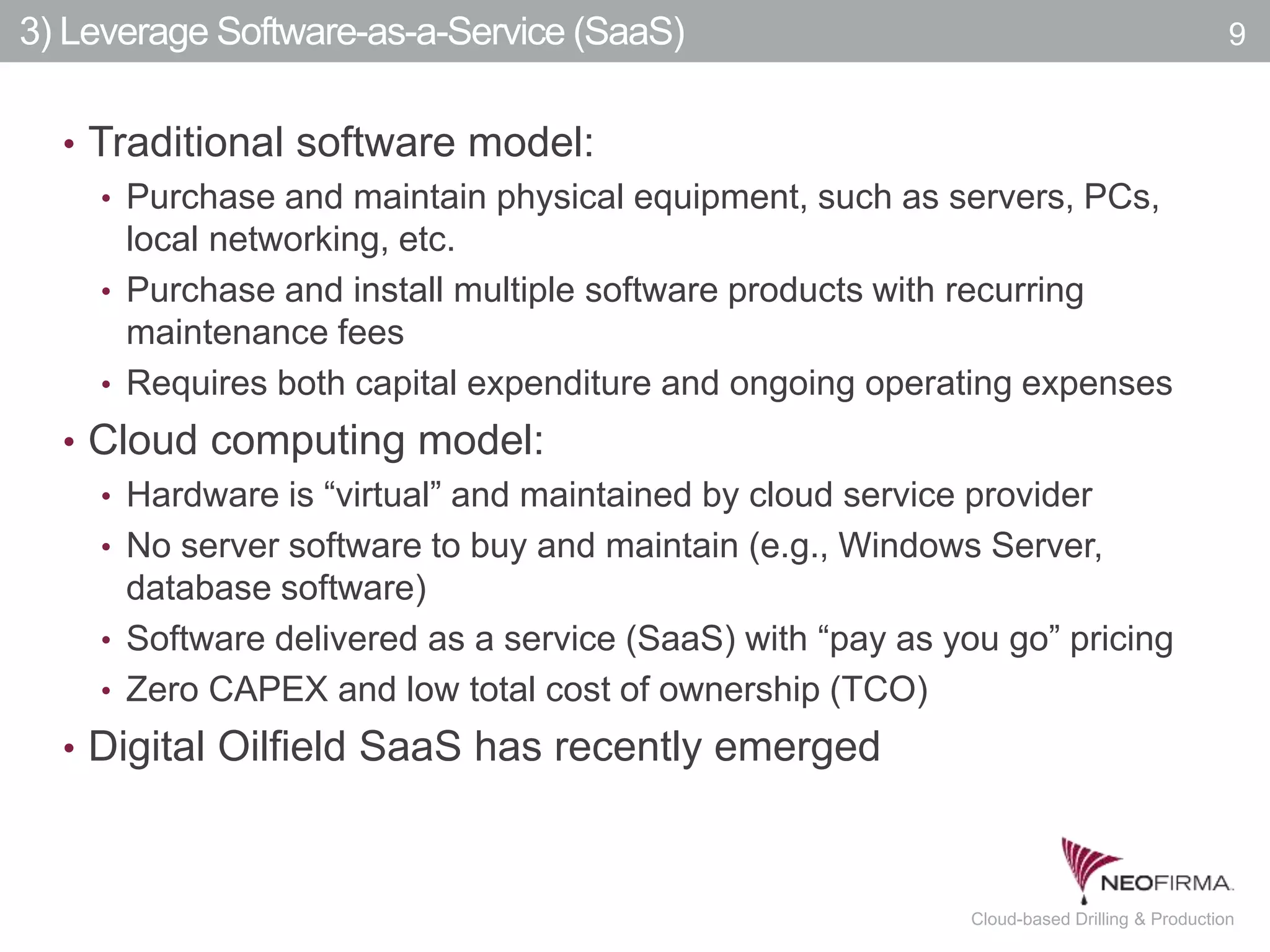 3) Leverage Software-as-a-Service (SaaS)
9

• Traditional software model:
• Purchase and maintain physical equipment, such as servers, PCs, local networking, etc.
• Purchase and install multiple software products with recurring maintenance fees
• Requires both capital expenditure and ongoing operating expenses
• Cloud computing model:
• Hardware is “virtual” and maintained by cloud service provider
• No server software to buy and maintain (e.g., Windows Server, database software)
• Software delivered as a service (SaaS) with “pay as you go” pricing
• Zero CAPEX and low total cost of ownership (TCO)
• Digital Oilfield SaaS has recently emerged

NEOFIRMA.
Cloud-based Drilling & Production